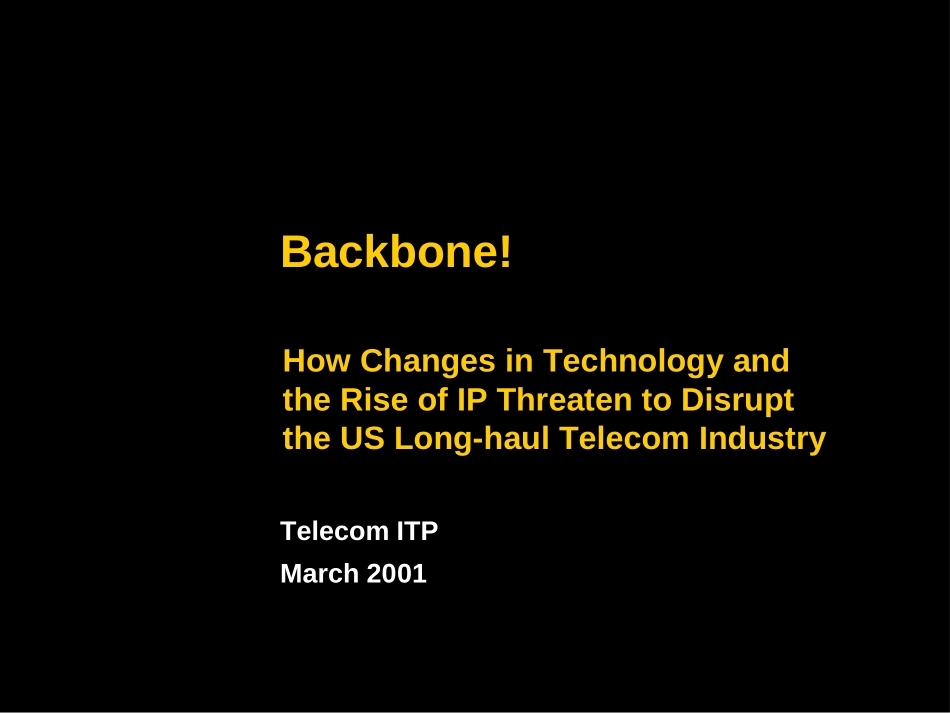 Backbone!

How Changes in Technology and the Rise of IP Threaten to Disrupt the US Long-haul Telecom Industry

Telecom ITP

March 2001